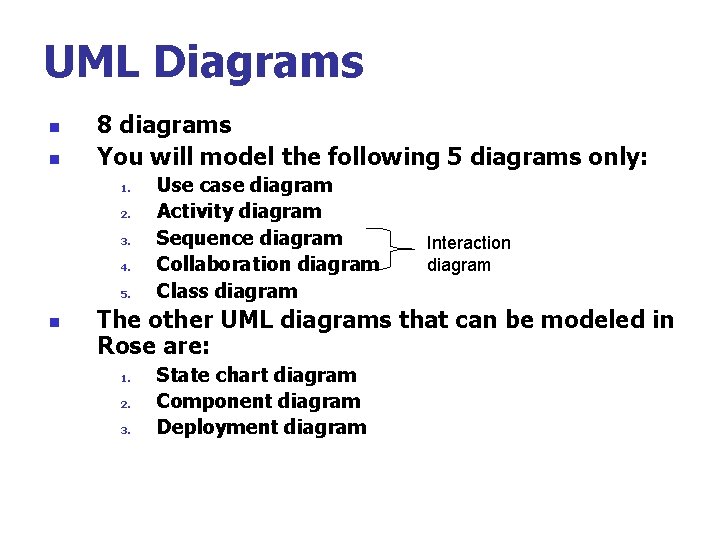 UML Diagrams

- 8 diagrams
- You will model the following 5 diagrams only:
  1. Use case diagram
  2. Activity diagram
  3. Sequence diagram
  4. Collaboration diagram
  5. Class diagram

Interaction diagram

- The other UML diagrams that can be modeled in Rose are:
  1. State chart diagram
  2. Component diagram
  3. Deployment diagram